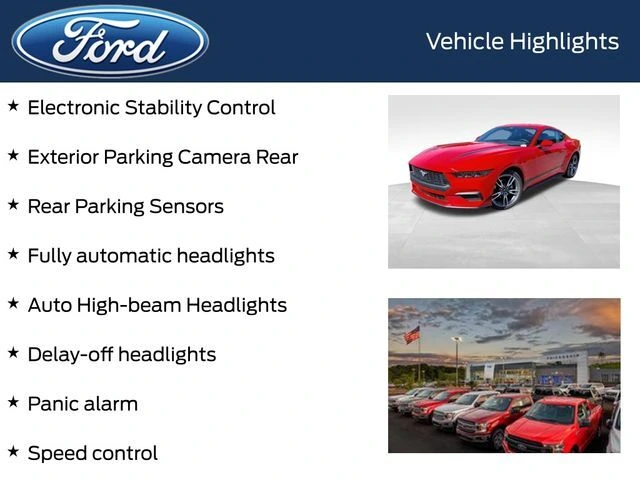 Ford

Vehicle Highlights

★ Electronic Stability Control

★ Exterior Parking Camera Rear

★ Rear Parking Sensors

★ Fully automatic headlights

★ Auto High-beam Headlights

★ Delay-off headlights

★ Panic alarm

★ Speed control